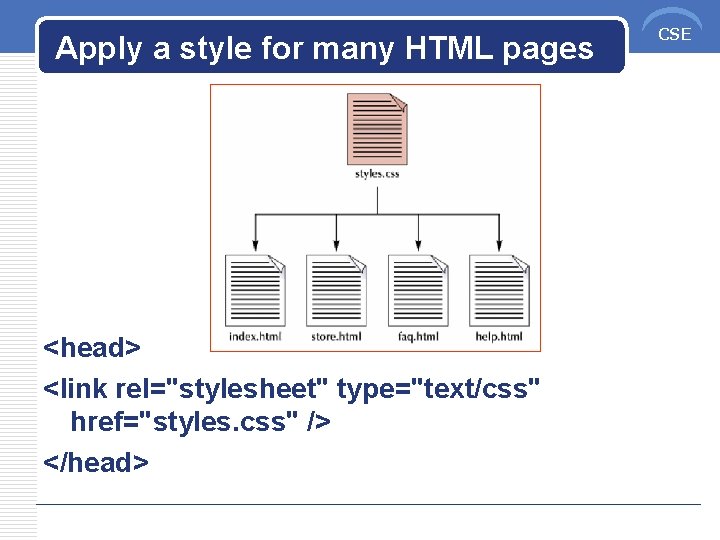 Apply a style for many HTML pages

CSE

styles.css

index.html

store.html

faq.html

help.html

<head>

<link rel="stylesheet" type="text/css" href="styles.css" />

</head>